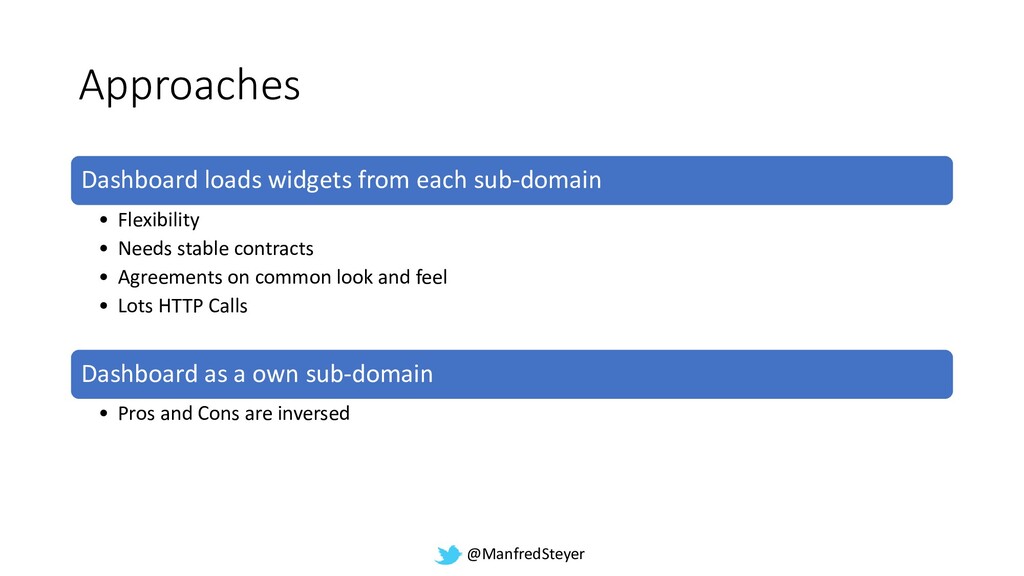 Approaches

Dashboard loads widgets from each sub-domain

• Flexibility
• Needs stable contracts
• Agreements on common look and feel
• Lots HTTP Calls

Dashboard as a own sub-domain

• Pros and Cons are inversed

@ManfredSteyer